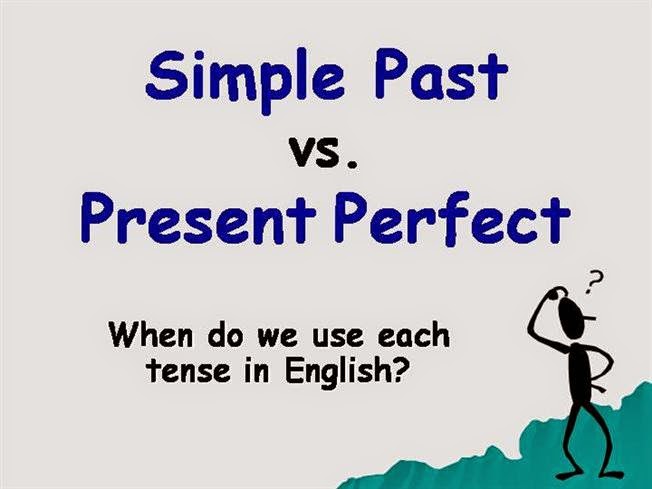 Simple Past
vs.
Present Perfect

When do we use each tense in English?

?